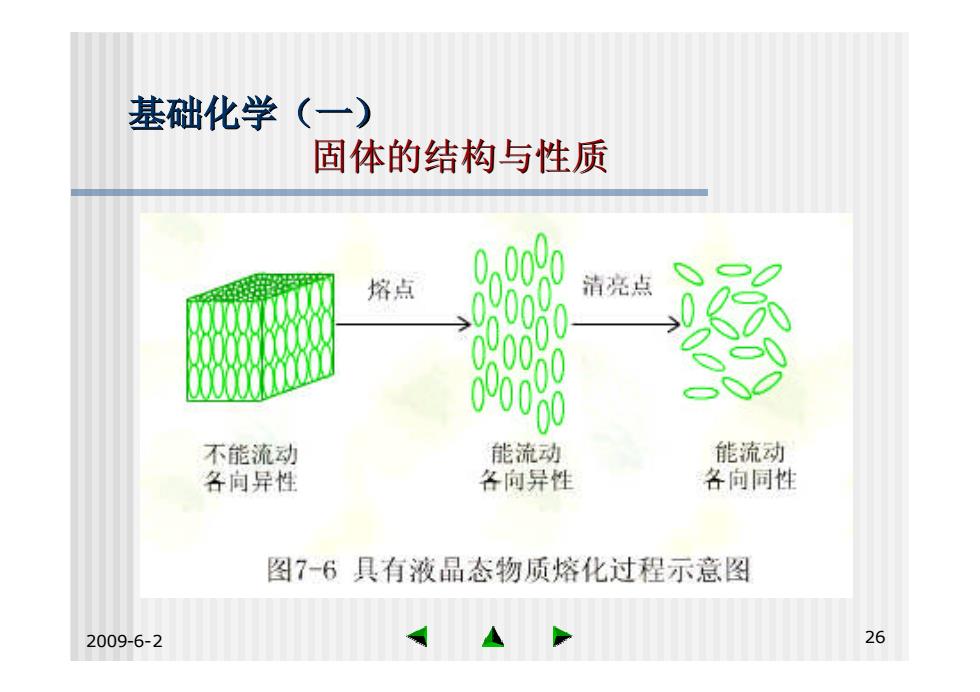 基础化学（一）
固体的结构与性质

熔点

清亮点

不能流动
各向异性

能流动
各向异性

能流动
各向同性

图7-6 具有液晶态物质熔化过程示意图

2009-6-2

26